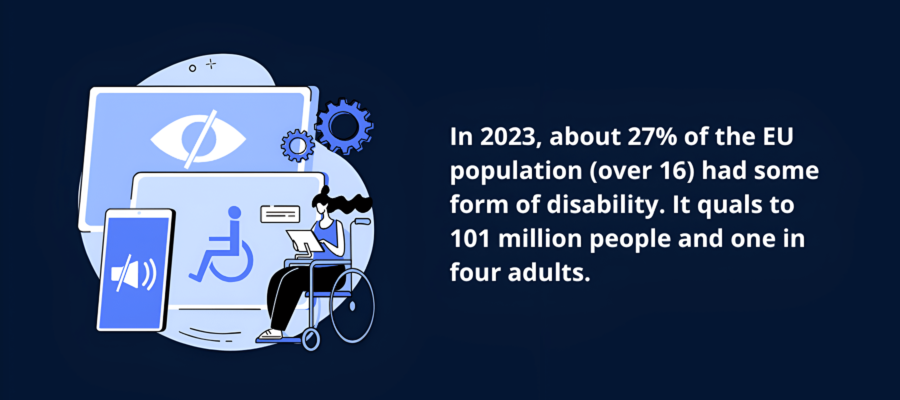 In 2023, about 27% of the EU population (over 16) had some form of disability. It quals to 101 million people and one in four adults.